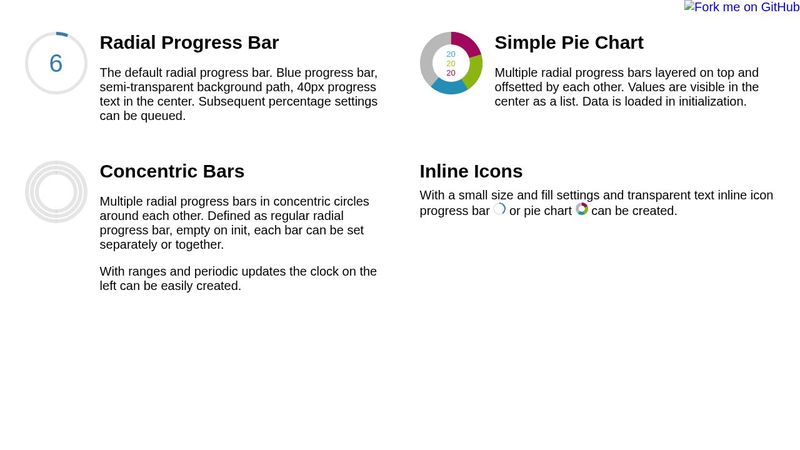 Fork me on GitHub

6

Radial Progress Bar

The default radial progress bar. Blue progress bar, semi-transparent background path, 40px progress text in the center. Subsequent percentage settings can be queued.

20
20
20

Simple Pie Chart

Multiple radial progress bars layered on top and offsetted by each other. Values are visible in the center as a list. Data is loaded in initialization.

Concentric Bars

Multiple radial progress bars in concentric circles around each other. Defined as regular radial progress bar, empty on init, each bar can be set separately or together.

With ranges and periodic updates the clock on the left can be easily created.

Inline Icons

With a small size and fill settings and transparent text inline icon progress bar or pie chart can be created.